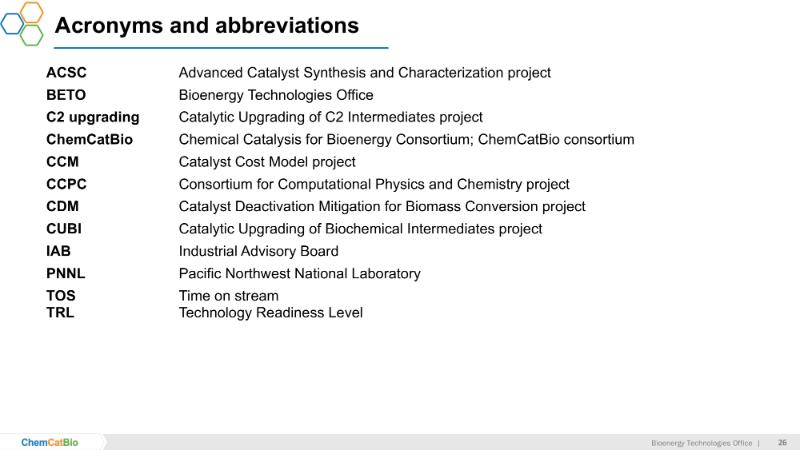 Acronyms and abbreviations

| | |
|---|---|
| ACSC | Advanced Catalyst Synthesis and Characterization project |
| BETO | Bioenergy Technologies Office |
| C2 upgrading | Catalytic Upgrading of C2 Intermediates project |
| ChemCatBio | Chemical Catalysis for Bioenergy Consortium; ChemCatBio consortium |
| CCM | Catalyst Cost Model project |
| CCPC | Consortium for Computational Physics and Chemistry project |
| CDM | Catalyst Deactivation Mitigation for Biomass Conversion project |
| CUBI | Catalytic Upgrading of Biochemical Intermediates project |
| IAB | Industrial Advisory Board |
| PNNL | Pacific Northwest National Laboratory |
| TOS | Time on stream |
| TRL | Technology Readiness Level |

ChemCatBio

Bioenergy Technologies Office | 26